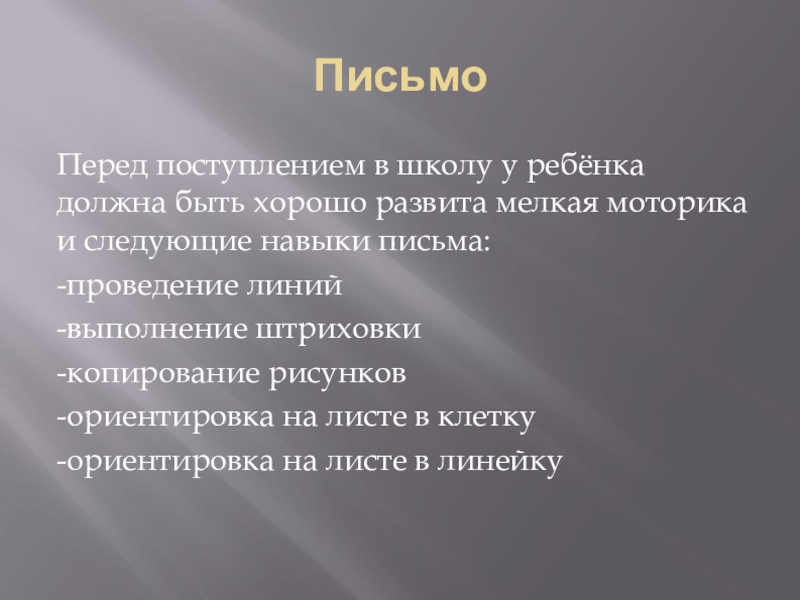 Письмо

Перед поступлением в школу у ребёнка должна быть хорошо развита мелкая моторика и следующие навыки письма:

-проведение линий

-выполнение штриховки

-копирование рисунков

-ориентировка на листе в клетку

-ориентировка на листе в линейку